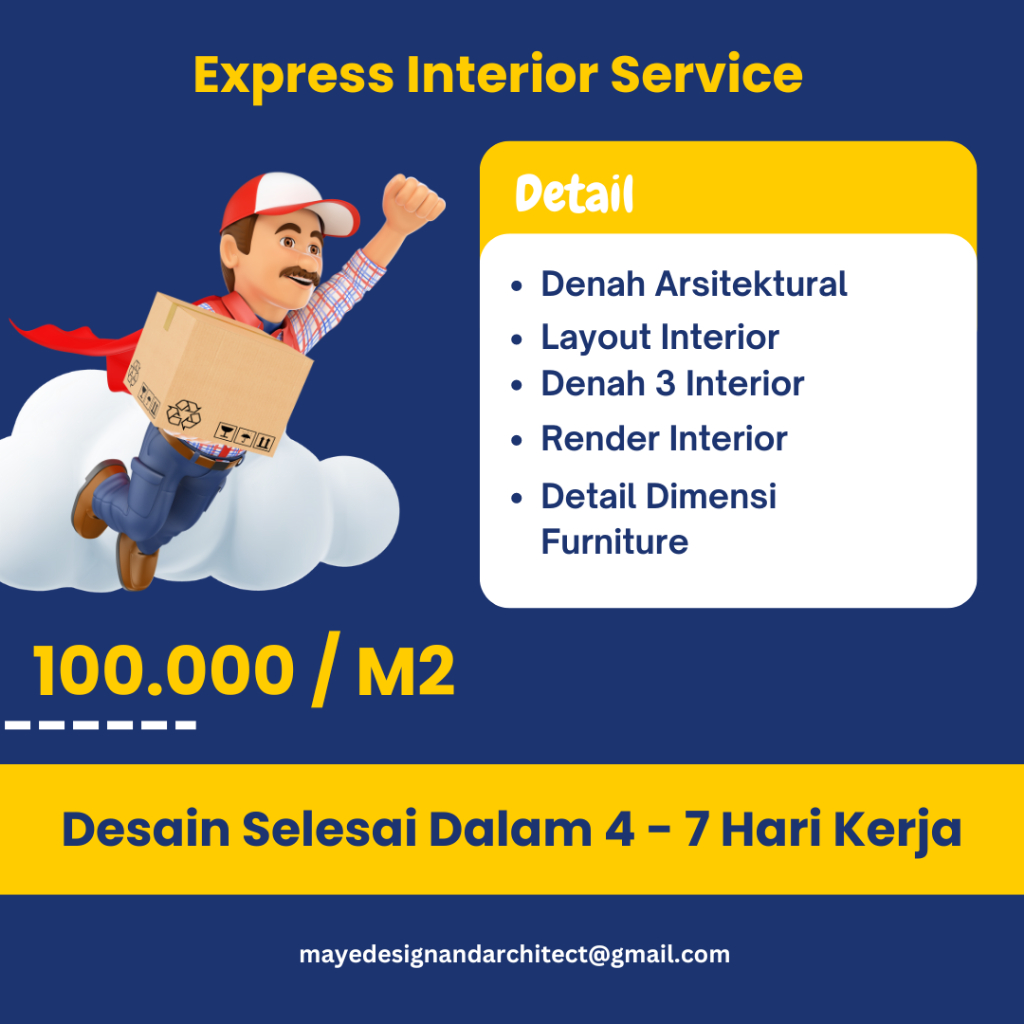 Express Interior Service

Detail

- Denah Arsitektural
- Layout Interior
- Denah 3 Interior
- Render Interior
- Detail Dimensi Furniture

100.000 / M2

Desain Selesai Dalam 4 - 7 Hari Kerja

mayedesignandarchitect@gmail.com